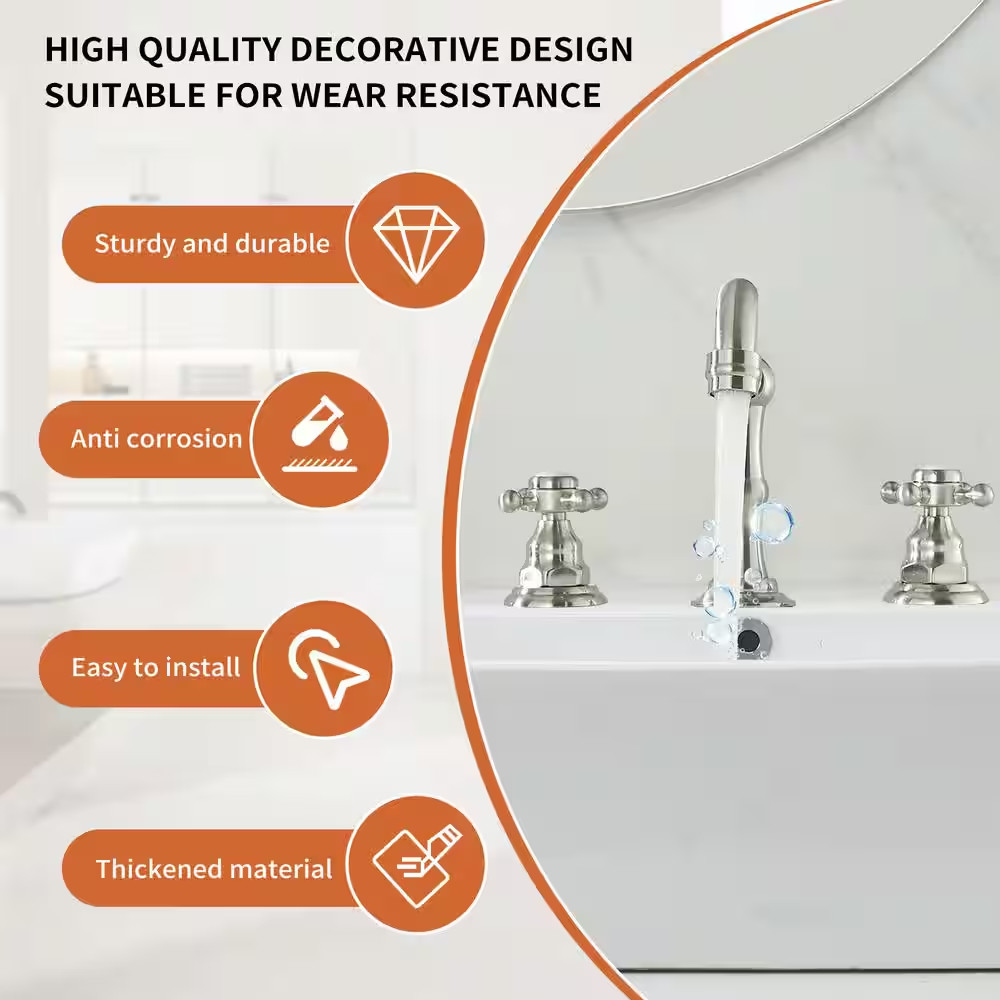 HIGH QUALITY DECORATIVE DESIGN
SUITABLE FOR WEAR RESISTANCE

Sturdy and durable

Anti corrosion

Easy to install

Thickened material